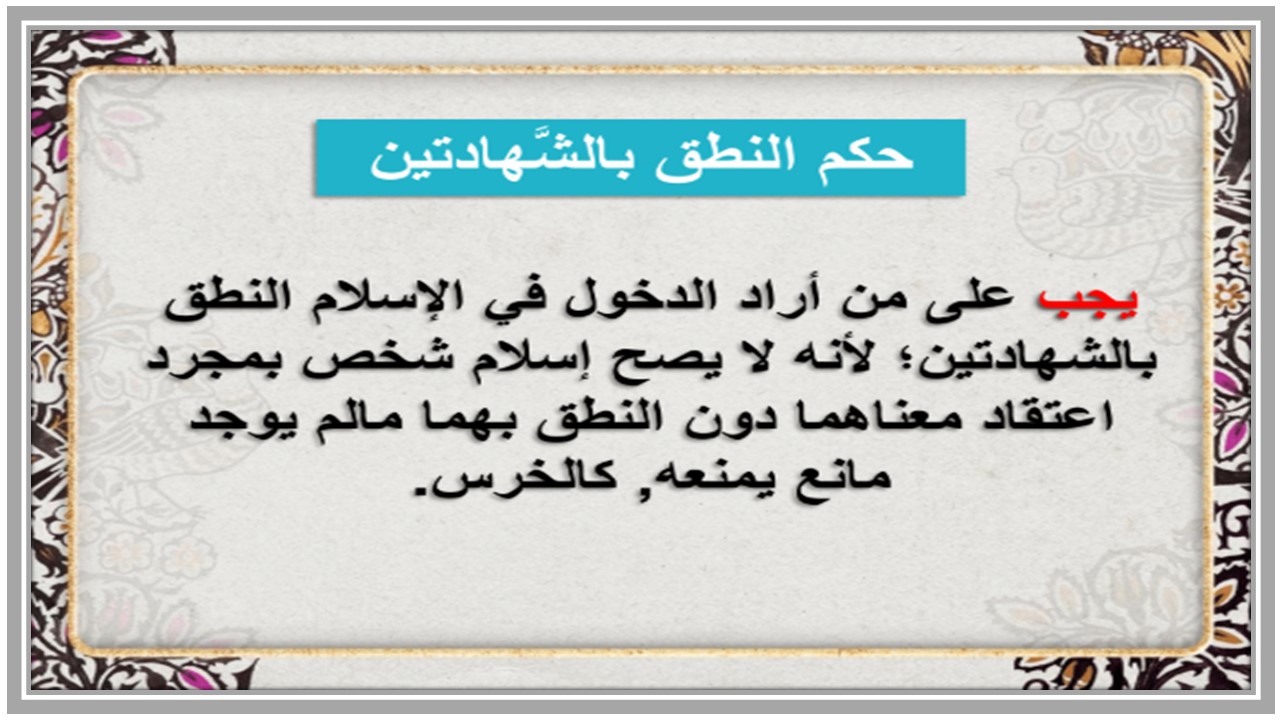 حكم النطق بالشَّهادتين

يجب على من أراد الدخول في الإسلام النطق بالشهادتين؛ لأنه لا يصح إسلام شخص بمجرد اعتقاد معناهما دون النطق بهما مالم يوجد مانع يمنعه, كالخرس.